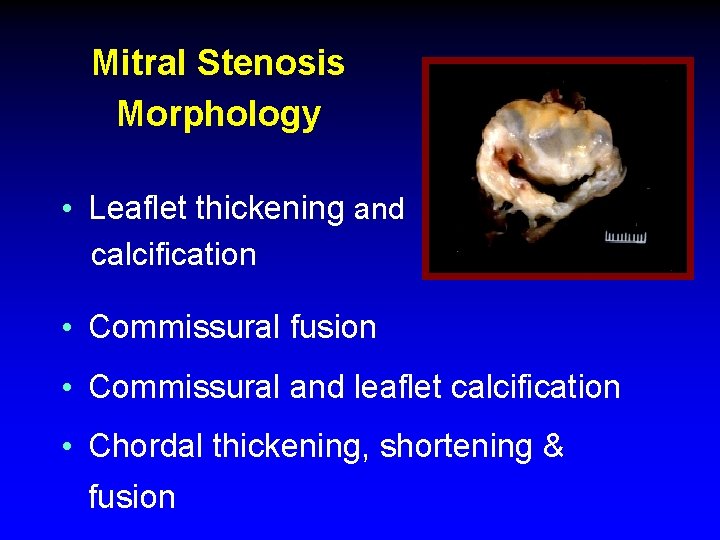 Mitral Stenosis
Morphology

• Leaflet thickening and calcification

• Commissural fusion

• Commissural and leaflet calcification

• Chordal thickening, shortening & fusion